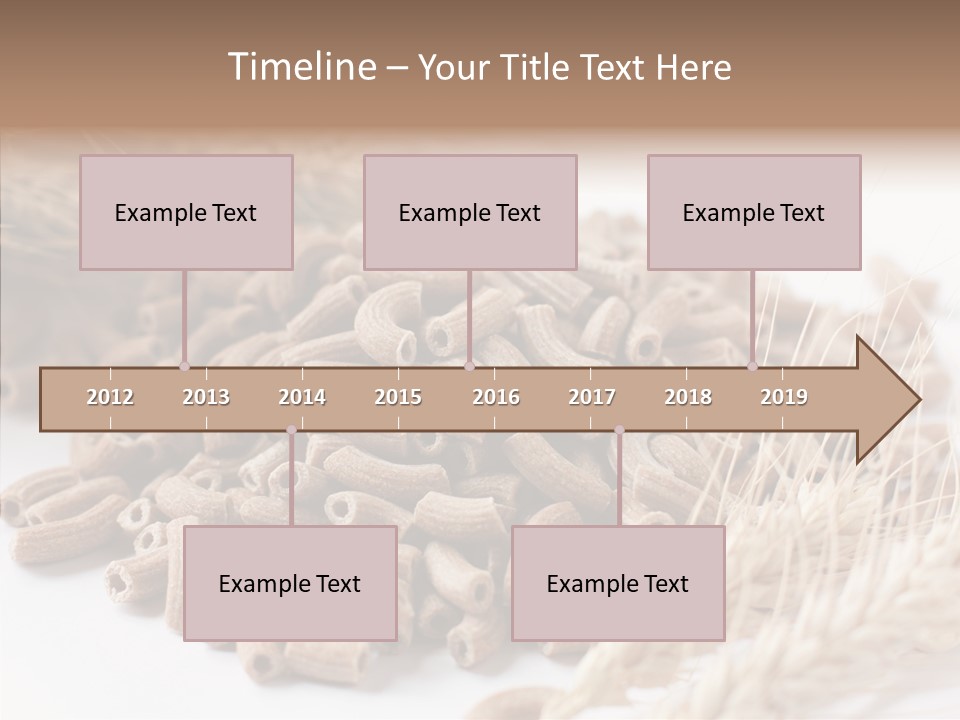 Timeline – Your Title Text Here

Example Text

Example Text

Example Text

2012 2013 2014 2015 2016 2017 2018 2019

Example Text

Example Text